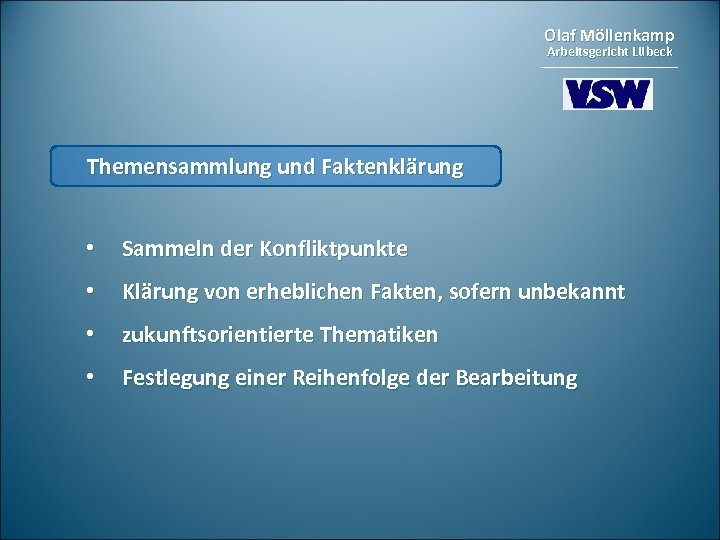 Olaf Möllenkamp
Arbeitsgericht Lübeck

VSW

Themensammlung und Faktenklärung

• Sammeln der Konfliktpunkte
• Klärung von erheblichen Fakten, sofern unbekannt
• zukunftsorientierte Thematiken
• Festlegung einer Reihenfolge der Bearbeitung